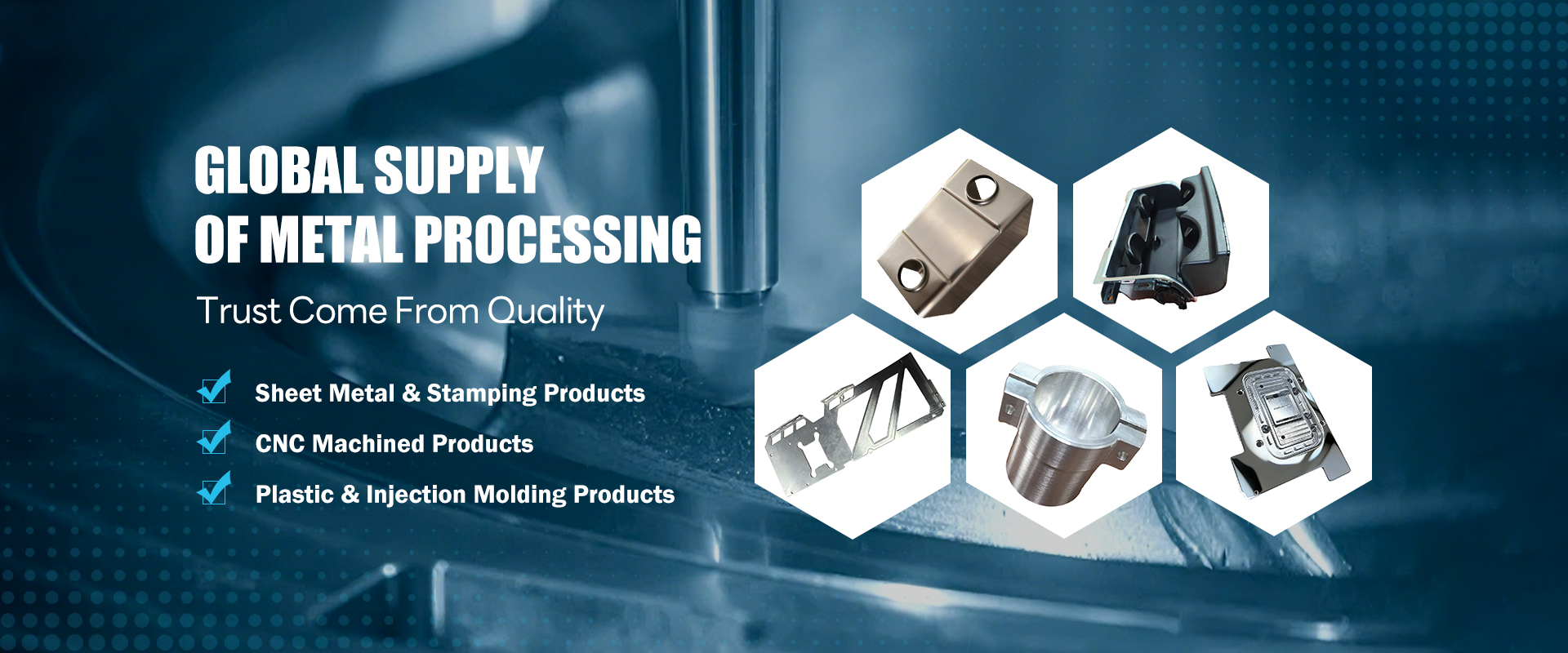 GLOBAL SUPPLY
OF METAL PROCESSING

Trust Come From Quality

Sheet Metal & Stamping Products

CNC Machined Products

Plastic & Injection Molding Products